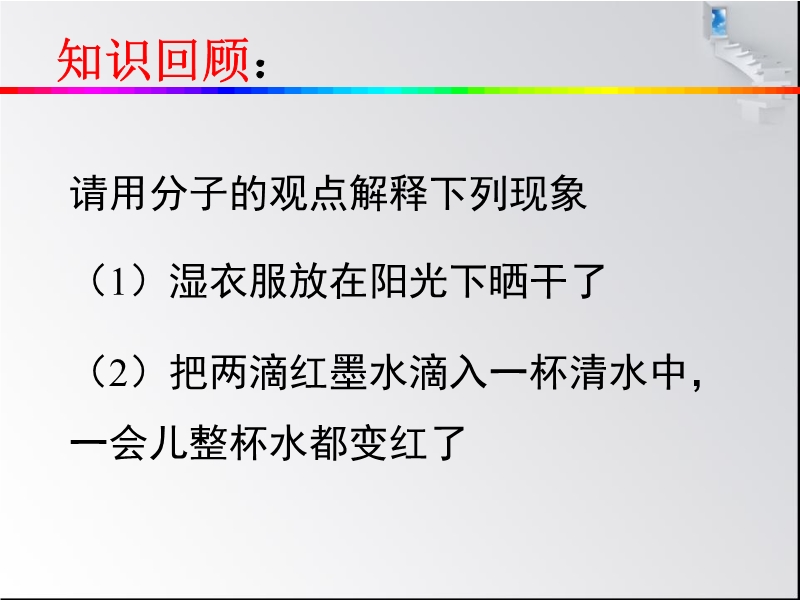 知识回顾：

请用分子的观点解释下列现象

（1）湿衣服放在阳光下晒干了

（2）把两滴红墨水滴入一杯清水中，一会儿整杯水都变红了